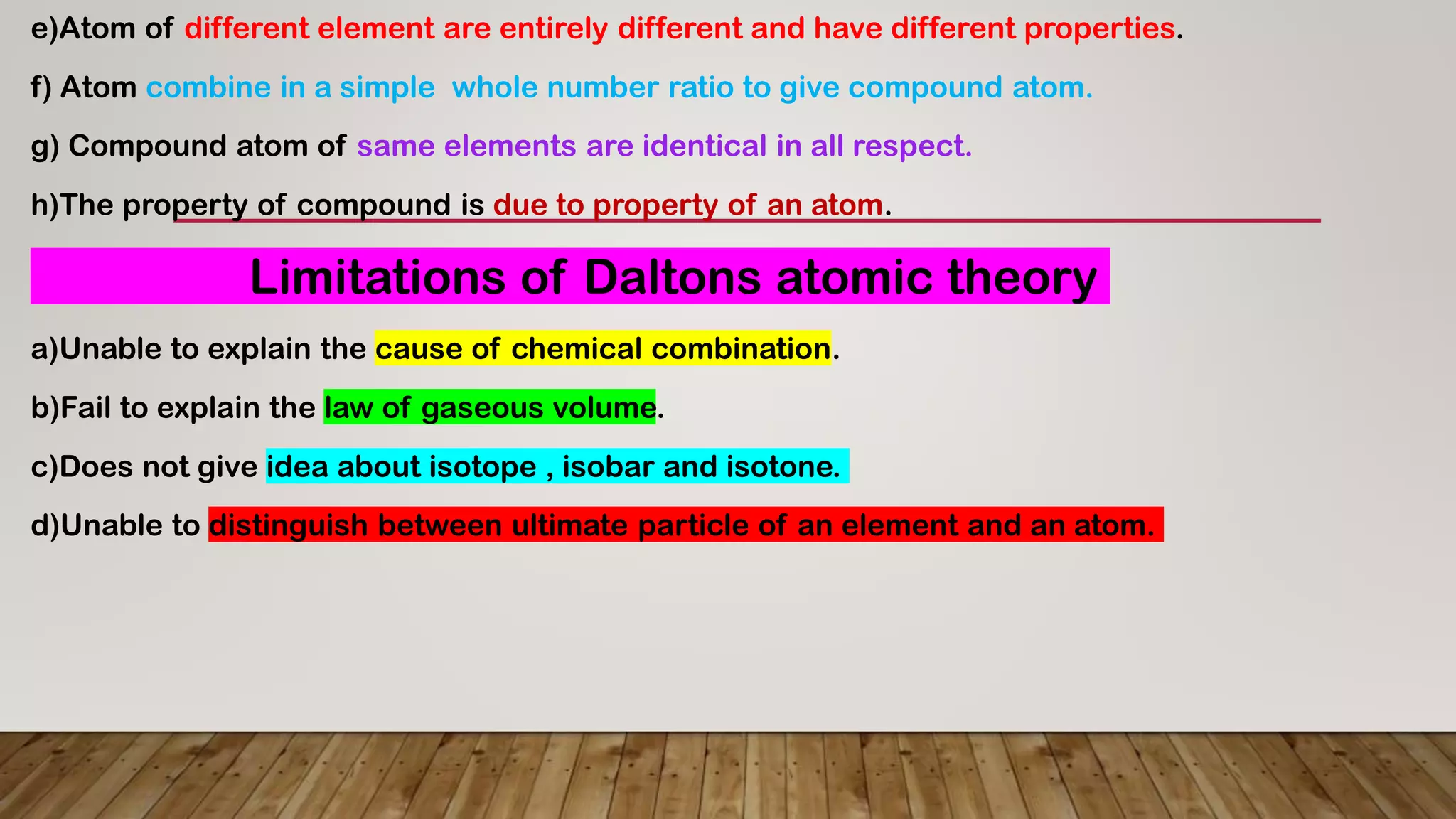 e)Atom of different element are entirely different and have different properties.

f) Atom combine in a simple whole number ratio to give compound atom.

g) Compound atom of same elements are identical in all respect.

h)The property of compound is due to property of an atom.

Limitations of Daltons atomic theory

a)Unable to explain the cause of chemical combination.

b)Fail to explain the law of gaseous volume.

c)Does not give idea about isotope , isobar and isotone.

d)Unable to distinguish between ultimate particle of an element and an atom.